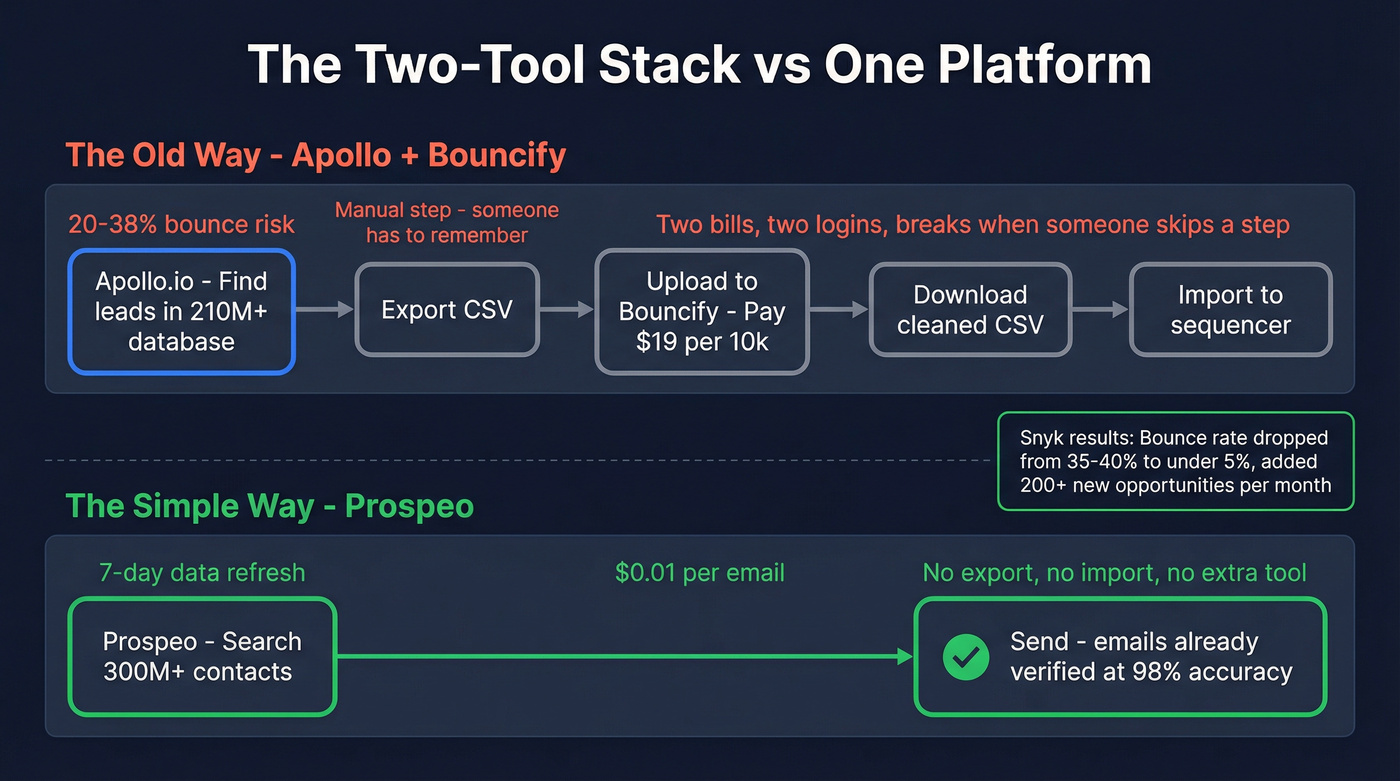 The Two-Tool Stack vs One Platform

The Old Way - Apollo + Bouncify

20-38% bounce risk

Manual step - someone has to remember

Two bills, two logins, breaks when someone skips a step

Apollo.io - Find leads in 210M+ database

Export CSV

Upload to Bouncify - Pay $19 per 10k

Download cleaned CSV

Import to sequencer

Snyk results: Bounce rate dropped from 35-40% to under 5%, added 200+ new opportunities per month

The Simple Way - Prospeo

7-day data refresh

$0.01 per email

No export, no import, no extra tool

Prospeo - Search 300M+ contacts

Send - emails already verified at 98% accuracy